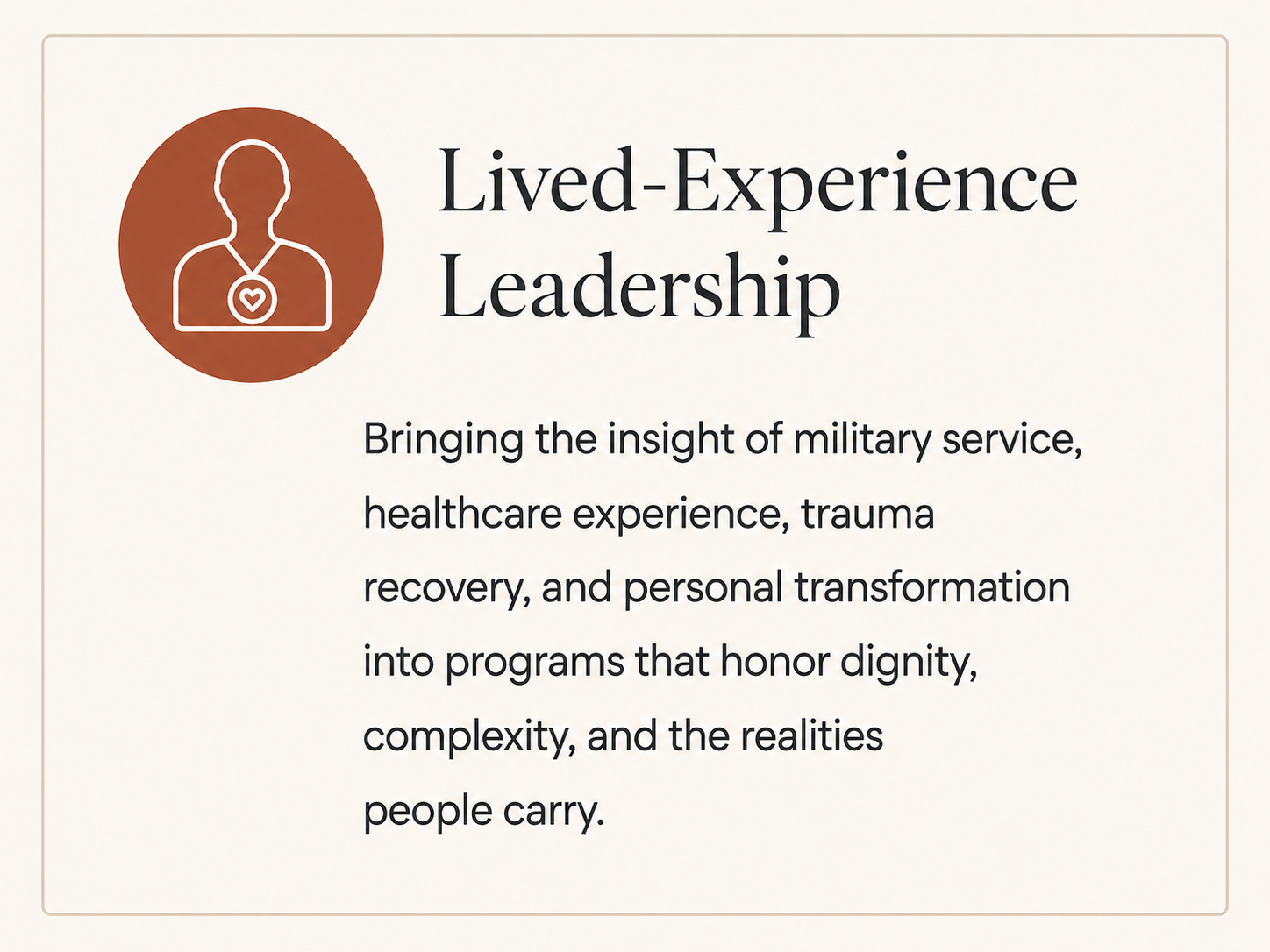 Lived-Experience Leadership

Bringing the insight of military service, healthcare experience, trauma recovery, and personal transformation into programs that honor dignity, complexity, and the realities people carry.